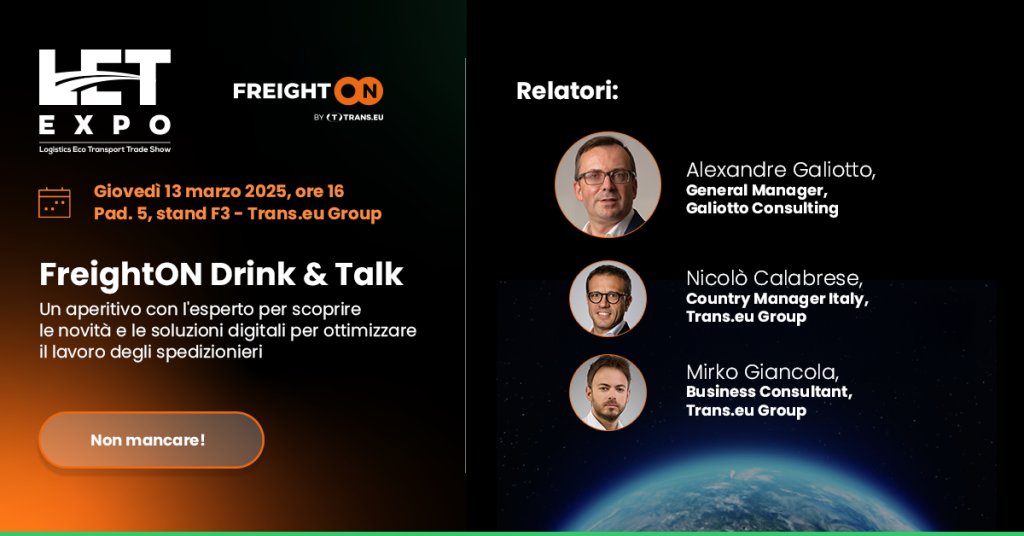 LET EXPO
Logistics Eco Transport Trade Show

FREIGHTON
BY TRANS.EU

Giovedì 13 marzo 2025, ore 16
Pad. 5, stand F3 - Trans.eu Group

FreightON Drink & Talk

Un aperitivo con l'esperto per scoprire le novità e le soluzioni digitali per ottimizzare il lavoro degli spedizionieri

Non mancare!

Relatori:

Alexandre Galiotto,
General Manager,
Galiotto Consulting

Nicolò Calabrese,
Country Manager Italy,
Trans.eu Group

Mirko Giancola,
Business Consultant,
Trans.eu Group